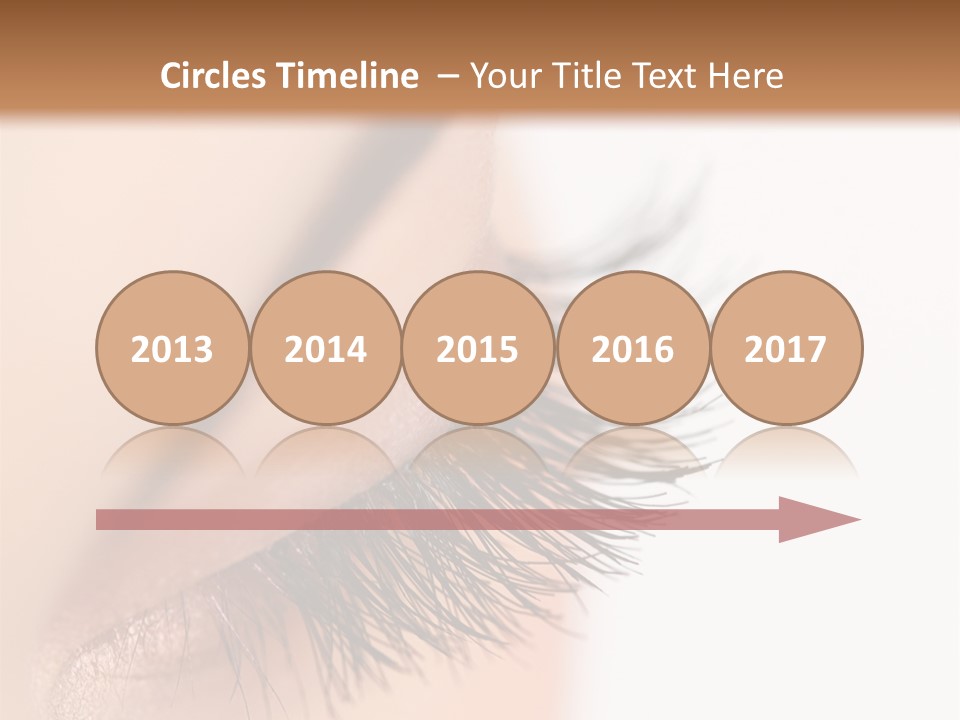 Circles Timeline – Your Title Text Here

2013

2014

2015

2016

2017